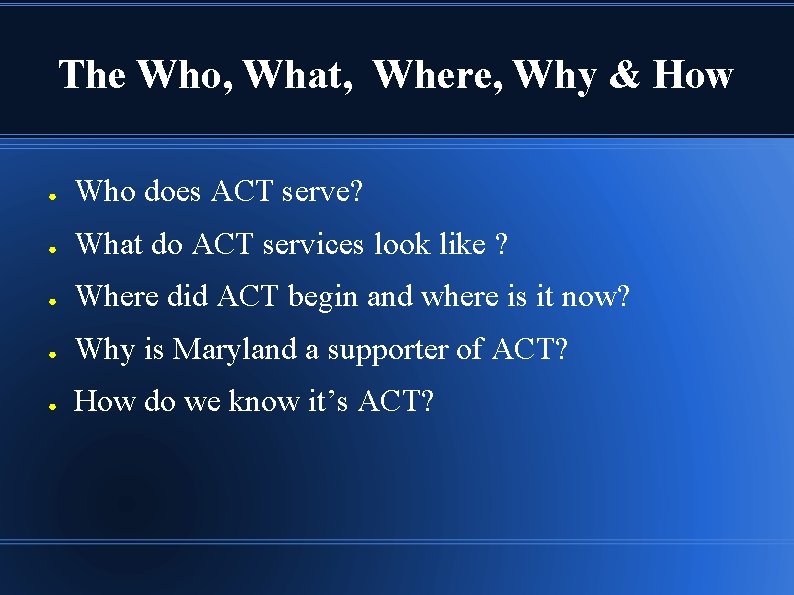 The Who, What,  Where, Why & How

• Who does ACT serve?
• What do ACT services look like ?
• Where did ACT begin and where is it now?
• Why is Maryland a supporter of ACT?
• How do we know it's ACT?